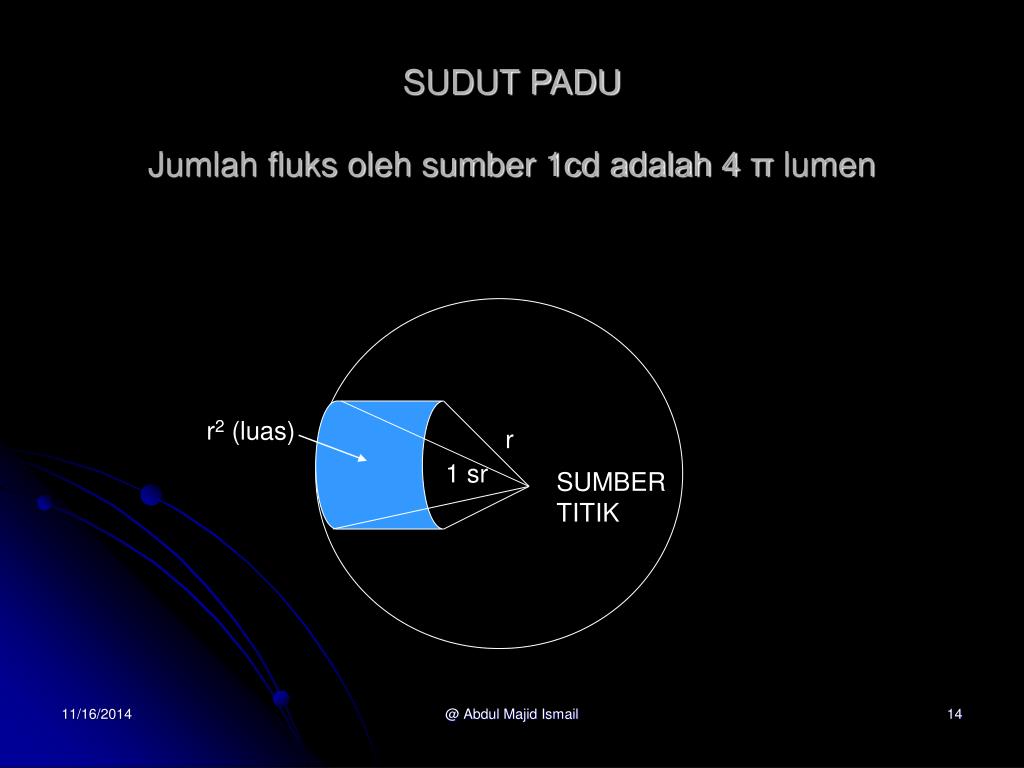 SUDUT PADU

Jumlah fluks oleh sumber 1cd adalah 4 π lumen

$r^2$ (luas)

r

1 sr

SUMBER TITIK

11/16/2014

@ Abdul Majid Ismail

14